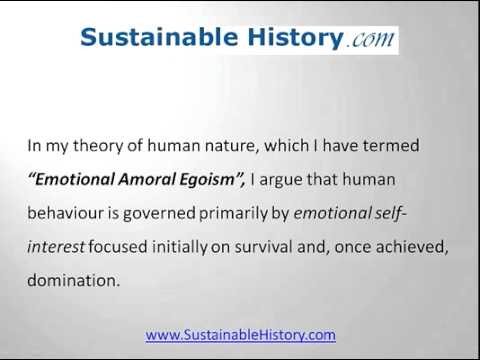 Sustainable History.com

In my theory of human nature, which I have termed "Emotional Amoral Egoism", I argue that human behaviour is governed primarily by emotional self-interest focused initially on survival and, once achieved, domination.

www.SustainableHistory.com